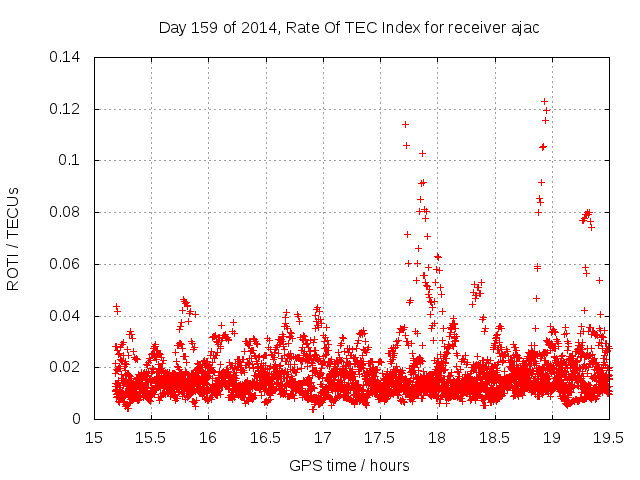 Day 159 of 2014, Rate Of TEC Index for receiver ajac

ROTI / TECUs

0.14
0.12
0.1
0.08
0.06
0.04
0.02
0

15 15.5 16 16.5 17 17.5 18 18.5 19 19.5

GPS time / hours